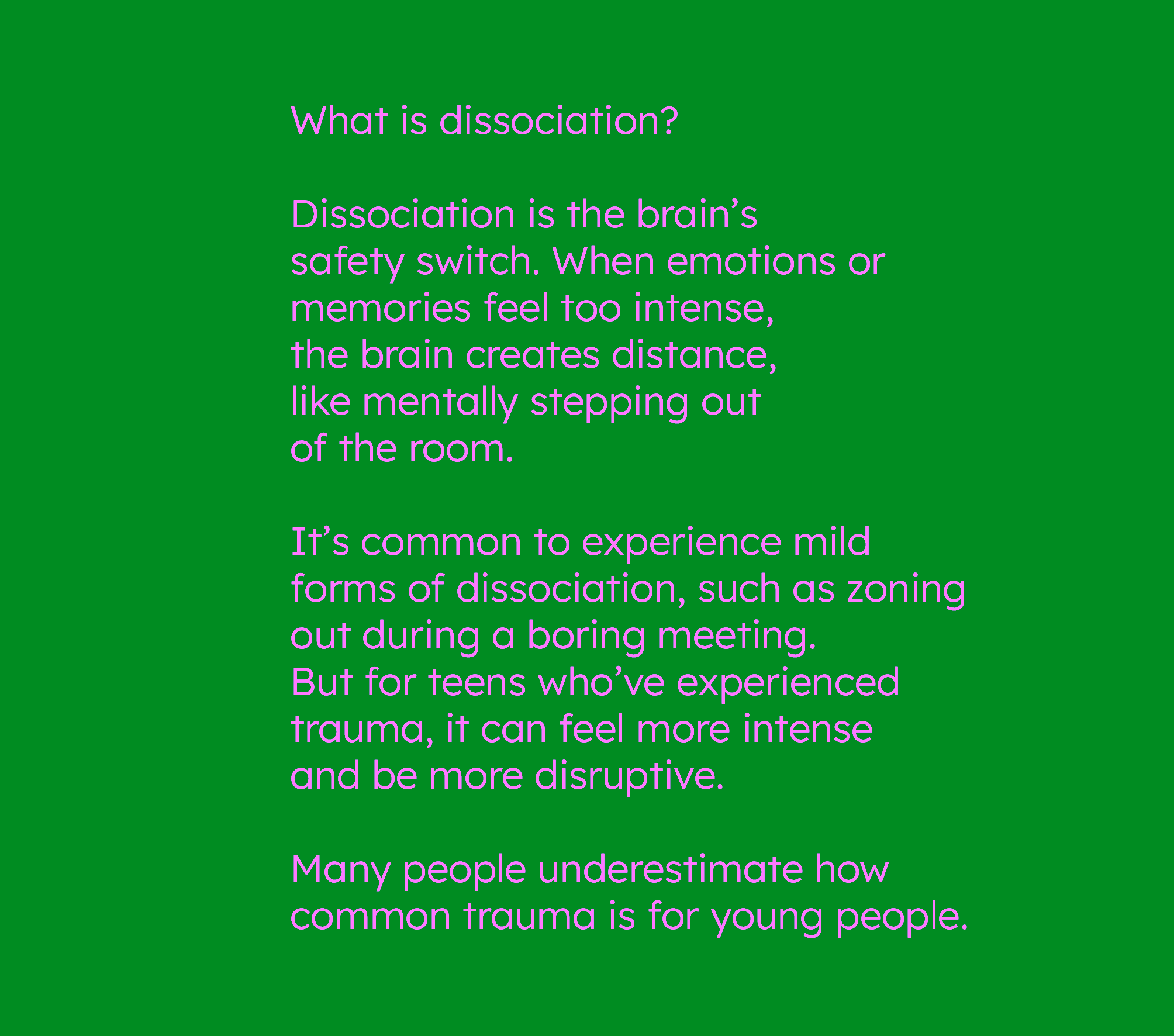 What is dissociation?

Dissociation is the brain's safety switch. When emotions or memories feel too intense, the brain creates distance, like mentally stepping out of the room.

It's common to experience mild forms of dissociation, such as zoning out during a boring meeting. But for teens who've experienced trauma, it can feel more intense and be more disruptive.

Many people underestimate how common trauma is for young people.